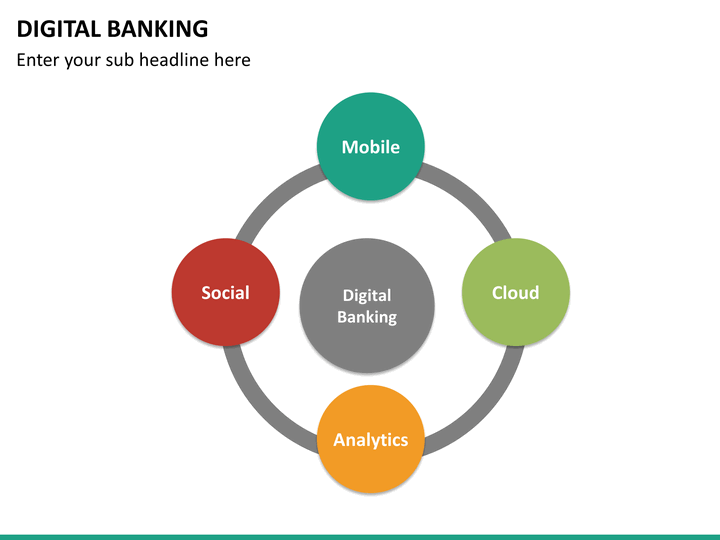 DIGITAL BANKING
Enter your sub headline here

Mobile

Social

Digital Banking

Cloud

Analytics